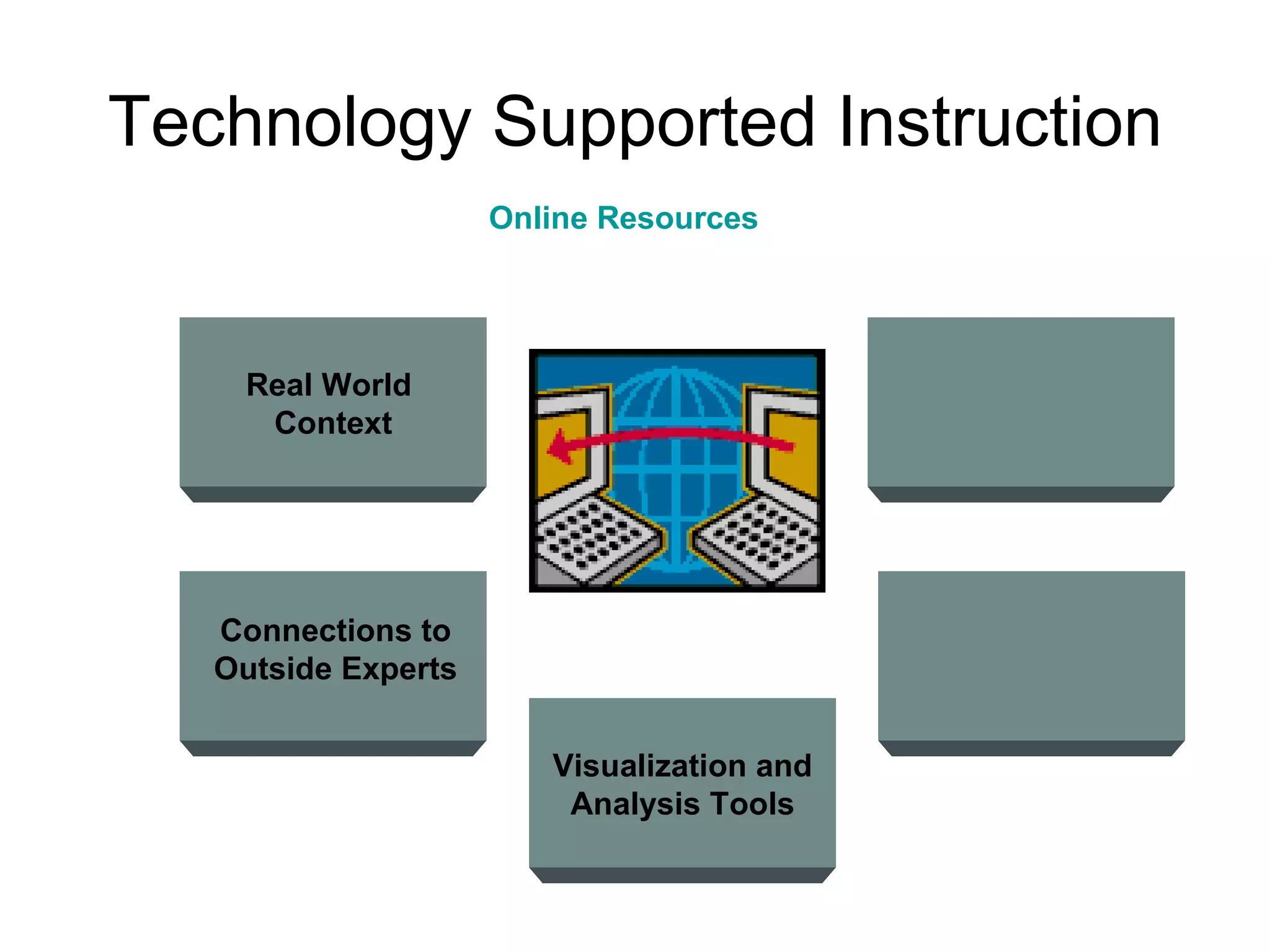 Technology Supported Instruction

Online Resources

Real World Context

Connections to Outside Experts

Visualization and Analysis Tools